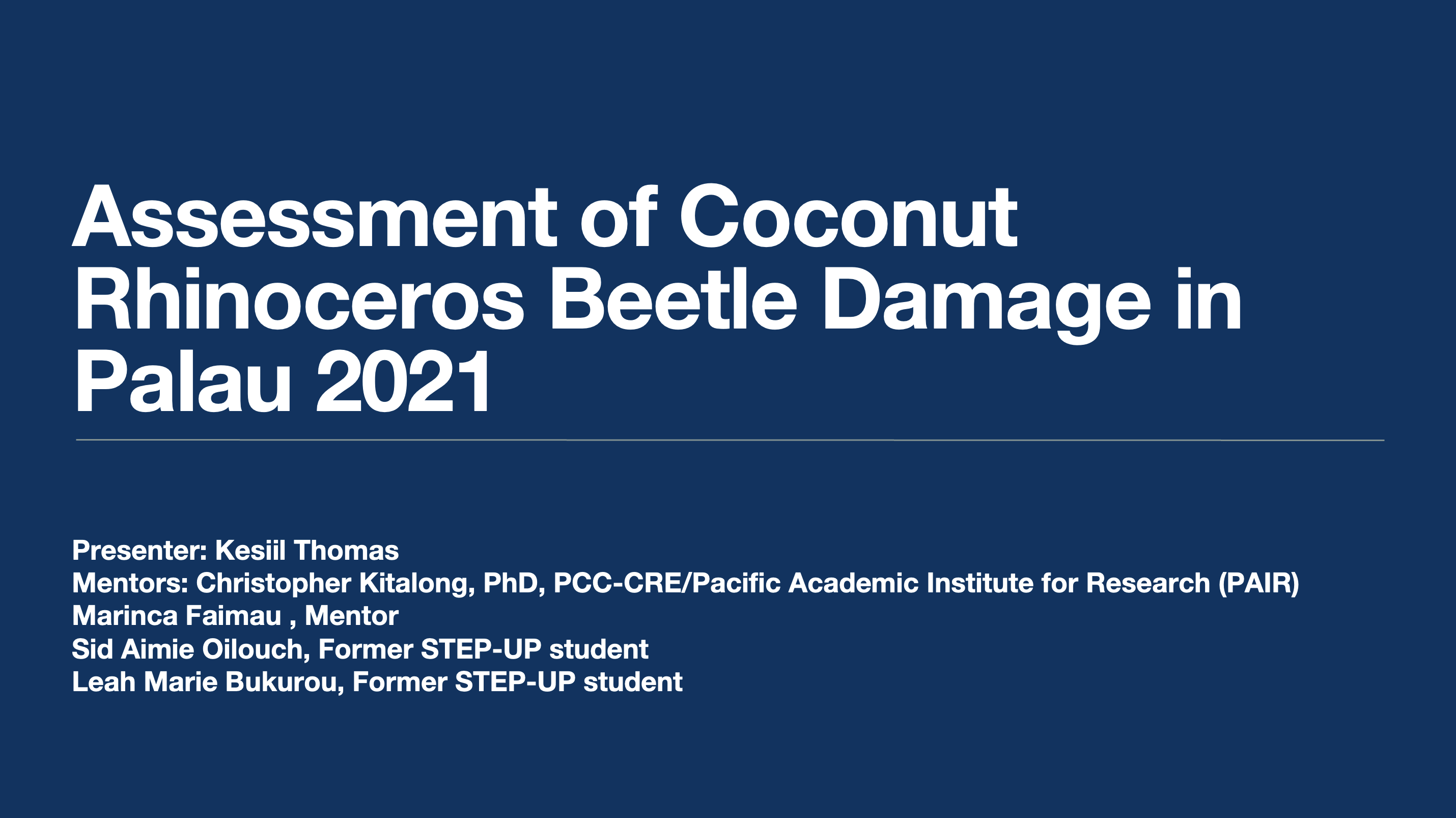 Assessment of Coconut Rhinoceros Beetle Damage in Palau 2021

Presenter: Kesiil Thomas
Mentors: Christopher Kitalong, PhD, PCC-CRE/Pacific Academic Institute for Research (PAIR)
Marinca Faimau , Mentor
Sid Aimie Oilouch, Former STEP-UP student
Leah Marie Bukurou, Former STEP-UP student